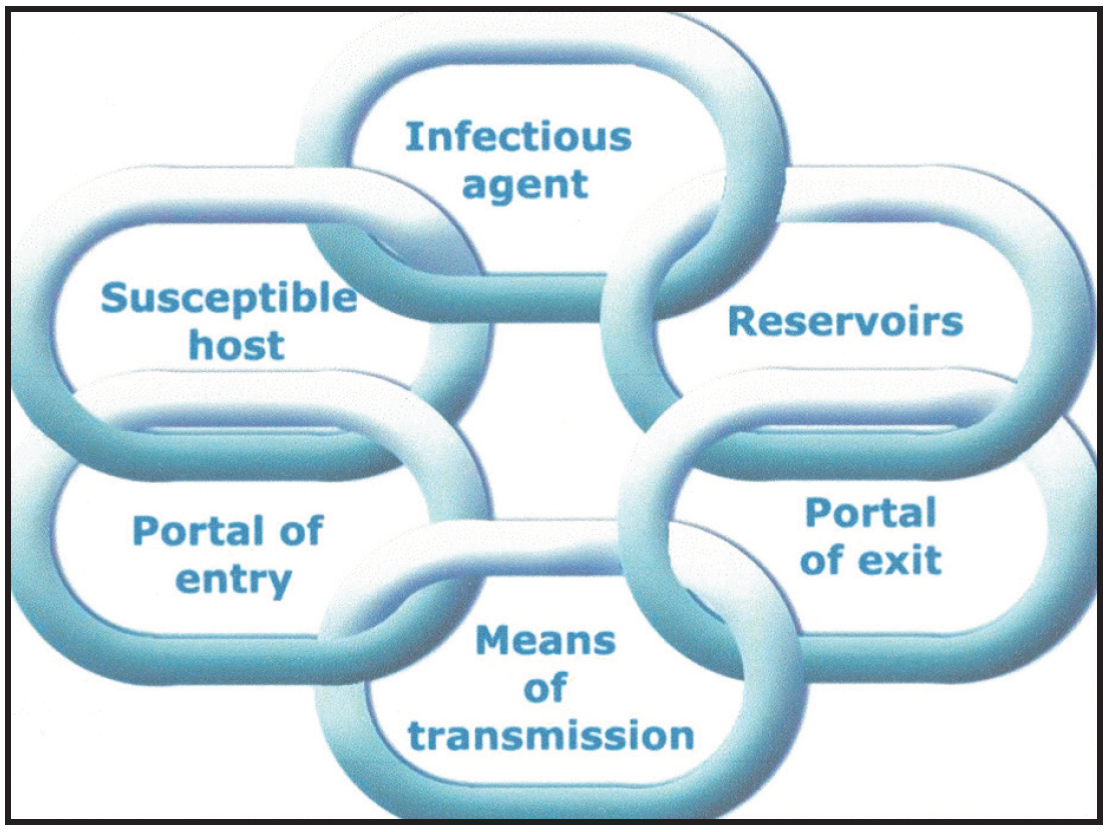 Infectious agent

Reservoirs

Portal of exit

Means of transmission

Portal of entry

Susceptible host